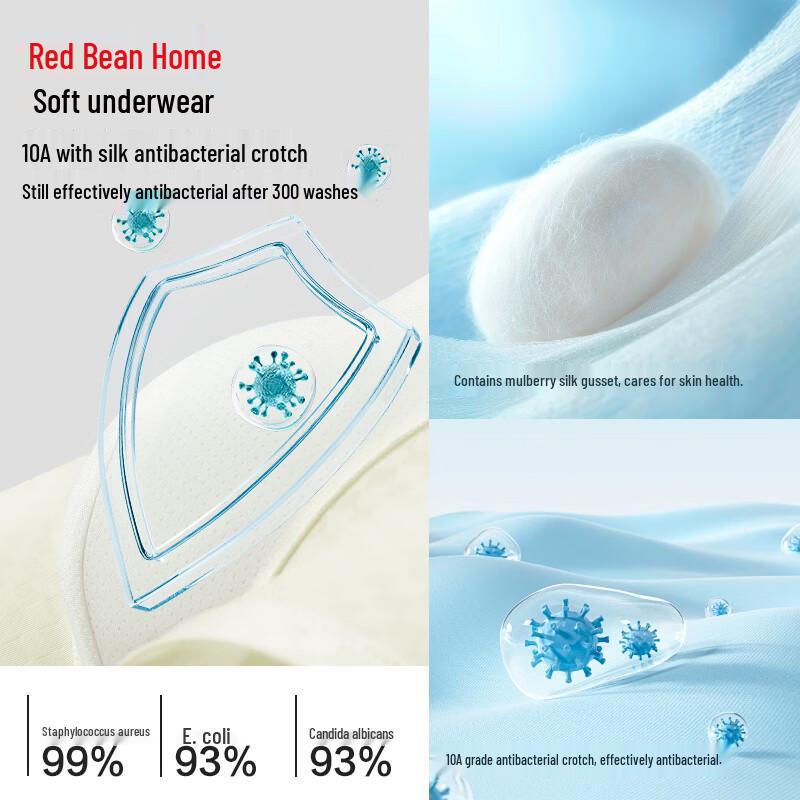 Red Bean Home
Soft underwear
10A with silk antibacterial crotch
Still effectively antibacterial after 300 washes

Contains mulberry silk gusset, cares for skin health.

Staphylococcus aureus
99%

E. coli
93%

Candida albicans
93%

10A grade antibacterial crotch, effectively antibacterial.